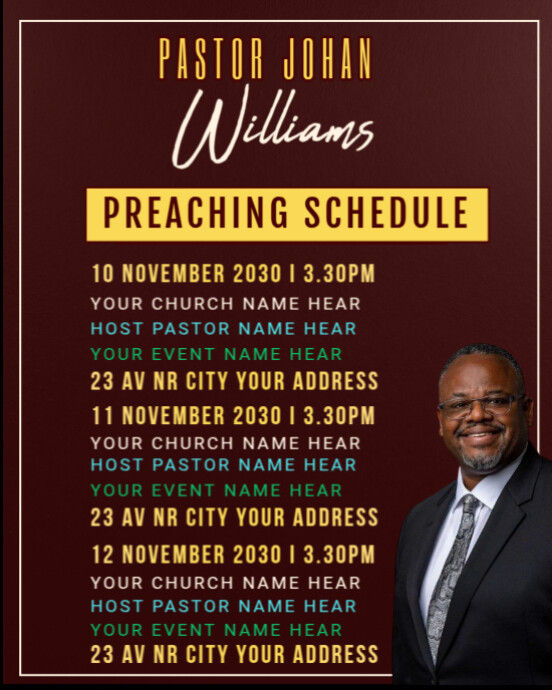 PASTOR JOHAN
Williams

PREACHING SCHEDULE

10 NOVEMBER 2030 I 3.30PM
YOUR CHURCH NAME HEAR
HOST PASTOR NAME HEAR
YOUR EVENT NAME HEAR
23 AV NR CITY YOUR ADDRESS

11 NOVEMBER 2030 I 3.30PM
YOUR CHURCH NAME HEAR
HOST PASTOR NAME HEAR
YOUR EVENT NAME HEAR
23 AV NR CITY YOUR ADDRESS

12 NOVEMBER 2030 I 3.30PM
YOUR CHURCH NAME HEAR
HOST PASTOR NAME HEAR
YOUR EVENT NAME HEAR
23 AV NR CITY YOUR ADDRESS